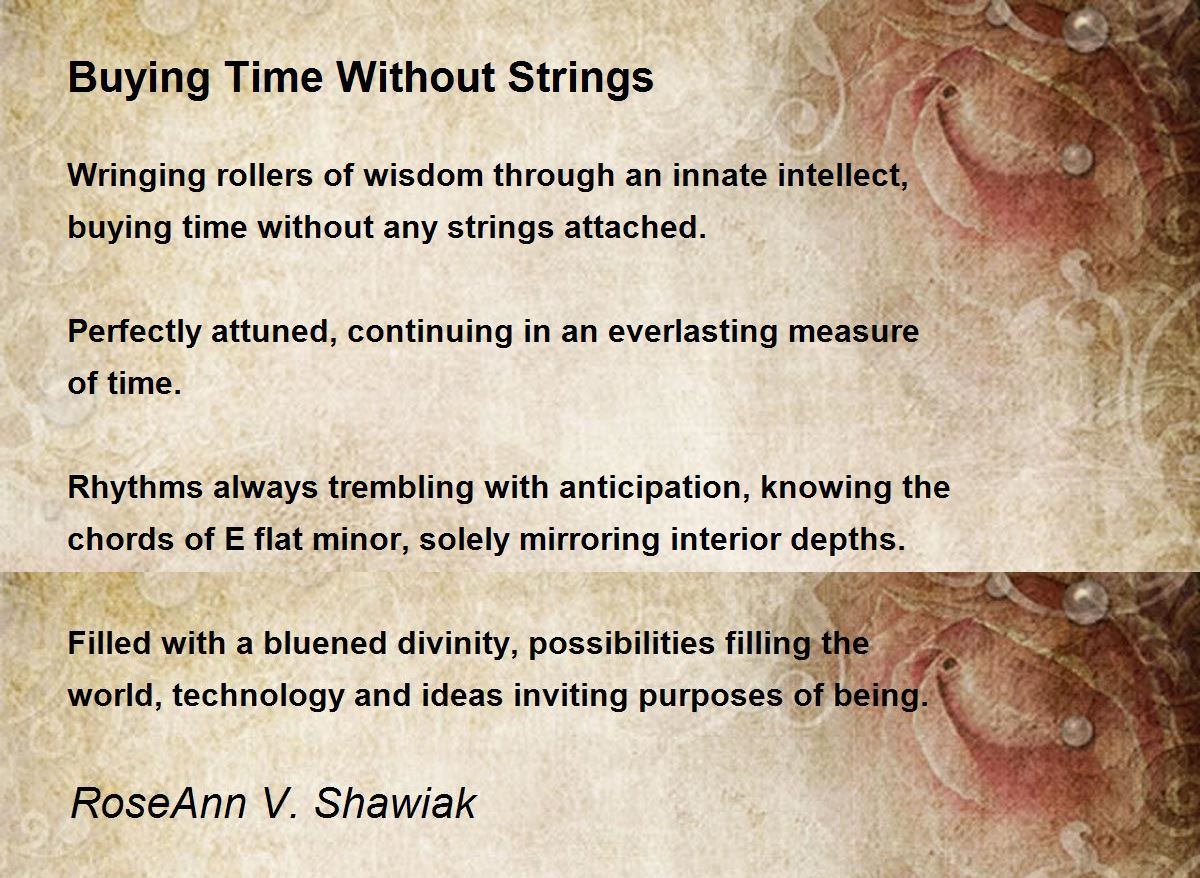 Buying Time Without Strings

Wringing rollers of wisdom through an innate intellect,
buying time without any strings attached.

Perfectly attuned, continuing in an everlasting measure
of time.

Rhythms always trembling with anticipation, knowing the
chords of E flat minor, solely mirroring interior depths.

Filled with a bluened divinity, possibilities filling the
world, technology and ideas inviting purposes of being.

RoseAnn V. Shawiak